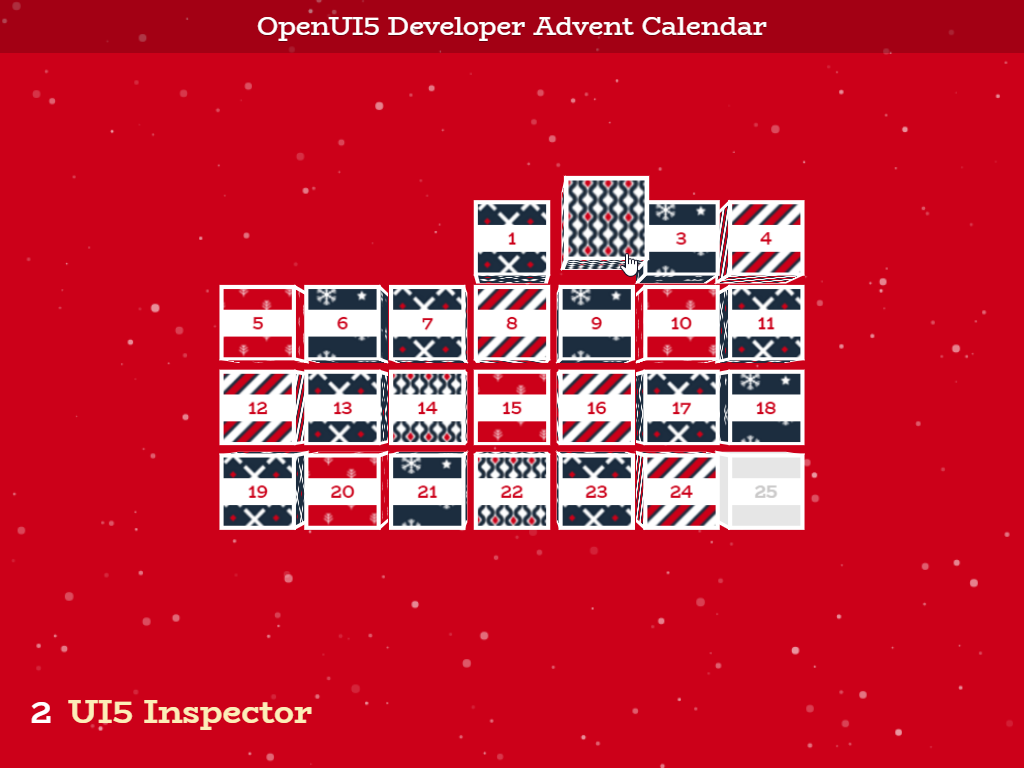 OpenUI5 Developer Advent Calendar

1 3 4
5 6 7 8 9 10 11
12 13 14 15 16 17 18
19 20 21 22 23 24 25

2 UI5 Inspector